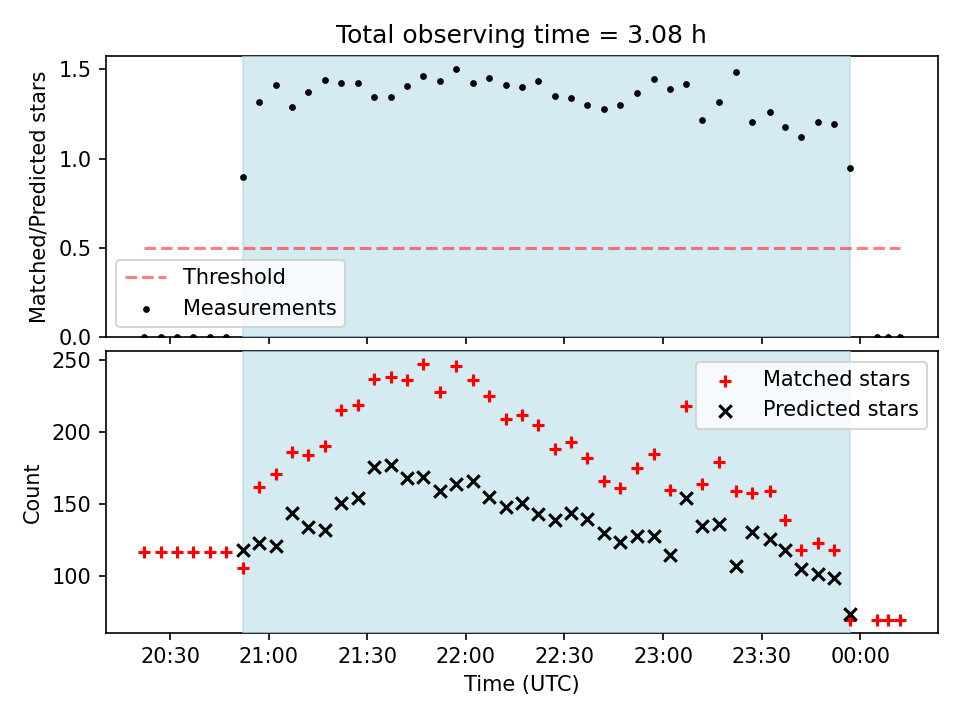 Total observing time = 3.08 h

Matched/Predicted stars

1.5
1.0
0.5
0.0

Threshold
Measurements

Count

250
200
150
100

Matched stars
Predicted stars

20:30
21:00
21:30
22:00
22:30
23:00
23:30
00:00

Time (UTC)